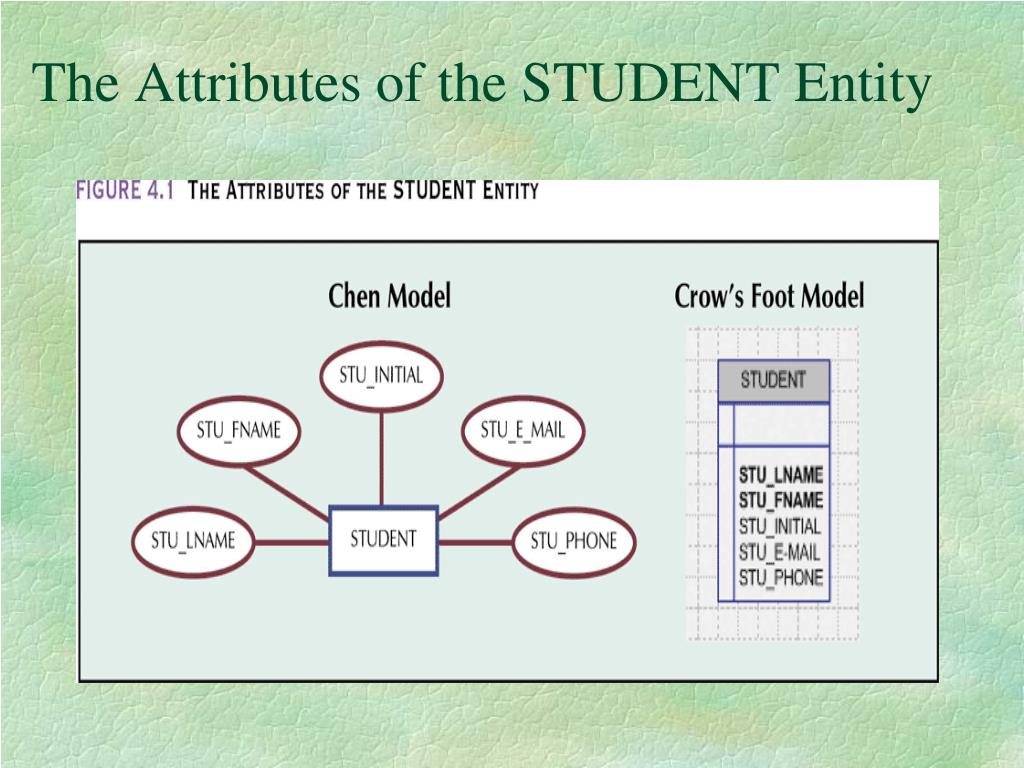 The Attributes of the STUDENT Entity

FIGURE 4.1 THE ATTRIBUTES OF THE STUDENT ENTITY

Chen Model

STU_INITIAL

STU_FNAME

STU_E_MAIL

STU_LNAME

STUDENT

STU_PHONE

Crow's Foot Model

STUDENT

STU_LNAME
STU_FNAME
STU_INITIAL
STU_E-MAIL
STU_PHONE